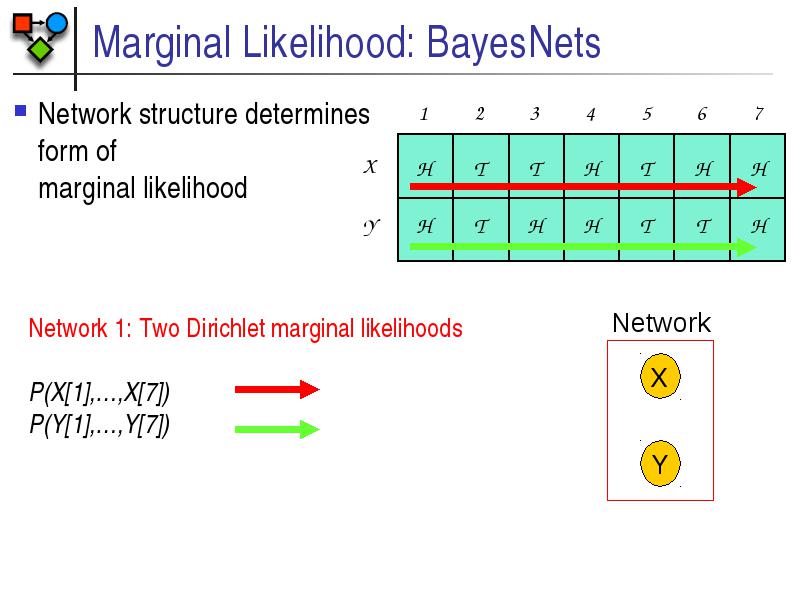 Marginal Likelihood: BayesNets

Network structure determines form of marginal likelihood

| | 1 | 2 | 3 | 4 | 5 | 6 | 7 |
|---|---|---|---|---|---|---|---|
| X | H | T | T | H | T | H | H |
| Y | H | T | H | H | T | T | H |

Network 1: Two Dirichlet marginal likelihoods

P(X[1],…,X[7])
P(Y[1],…,Y[7])

Network

X

Y